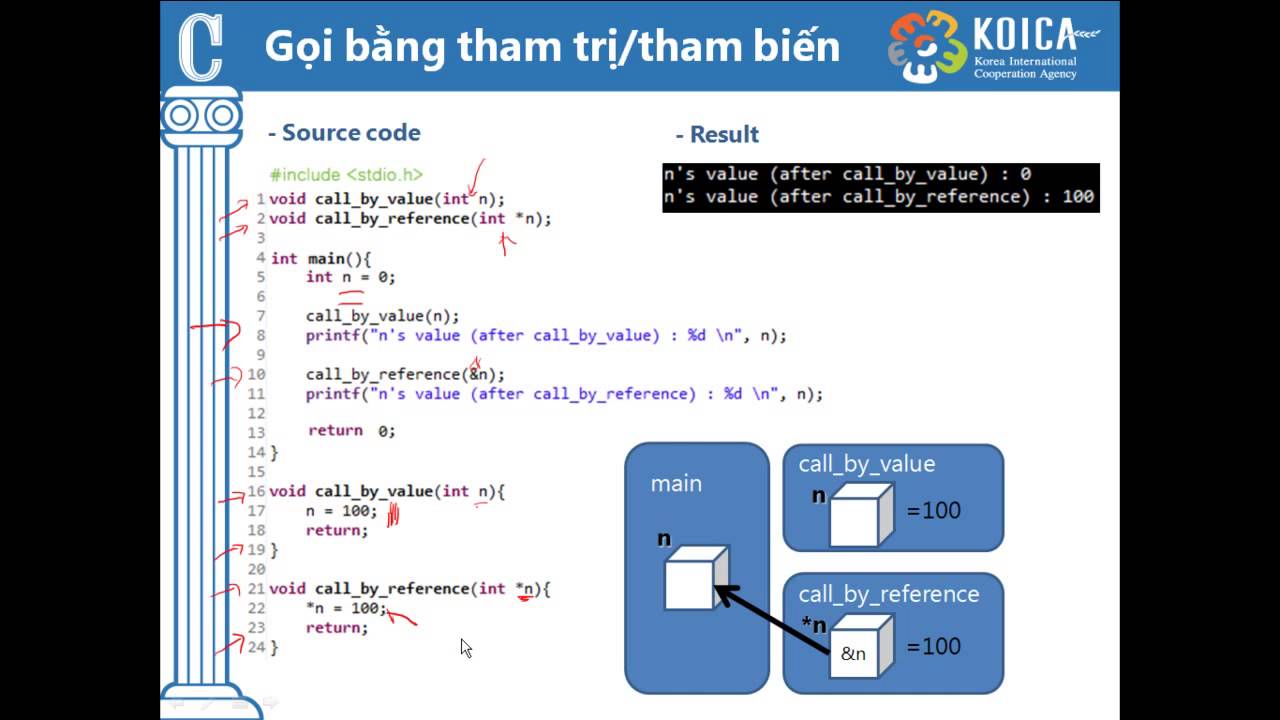 C

Gọi bằng tham trị/tham biến

KOICA
Korea International Cooperation Agency

- Source code

#include <stdio.h>
1 void call_by_value(int n);
2 void call_by_reference(int *n);
3
4 int main(){
5 int n = 0;
6
7 call_by_value(n);
8 printf("n's value (after call_by_value) : %d \n", n);
9
10 call_by_reference(&n);
11 printf("n's value (after call_by_reference) : %d \n", n);
12
13 return 0;
14 }
15
16 void call_by_value(int n){
17 n = 100;
18 return;
19 }
20
21 void call_by_reference(int *n){
22 *n = 100;
23 return;
24 }

- Result

n's value (after call_by_value) : 0
n's value (after call_by_reference) : 100

main
n

call_by_value
n
=100

call_by_reference
*n
&n
=100